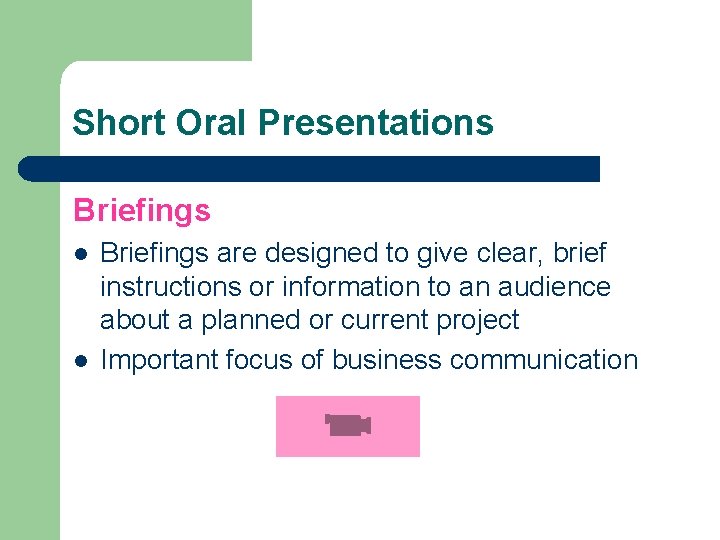 Short Oral Presentations

Briefings

- Briefings are designed to give clear, brief instructions or information to an audience about a planned or current project
- Important focus of business communication